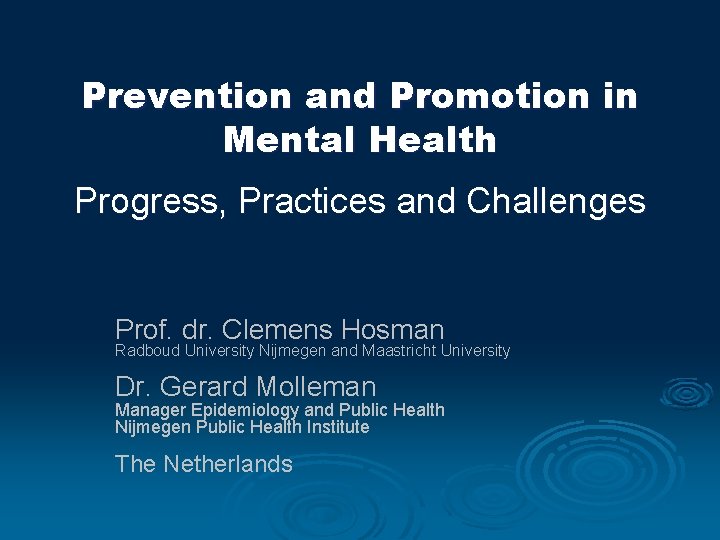 Prevention and Promotion in Mental Health

Progress, Practices and Challenges

Prof. dr. Clemens Hosman
Radboud University Nijmegen and Maastricht University

Dr. Gerard Molleman
Manager Epidemiology and Public Health
Nijmegen Public Health Institute

The Netherlands